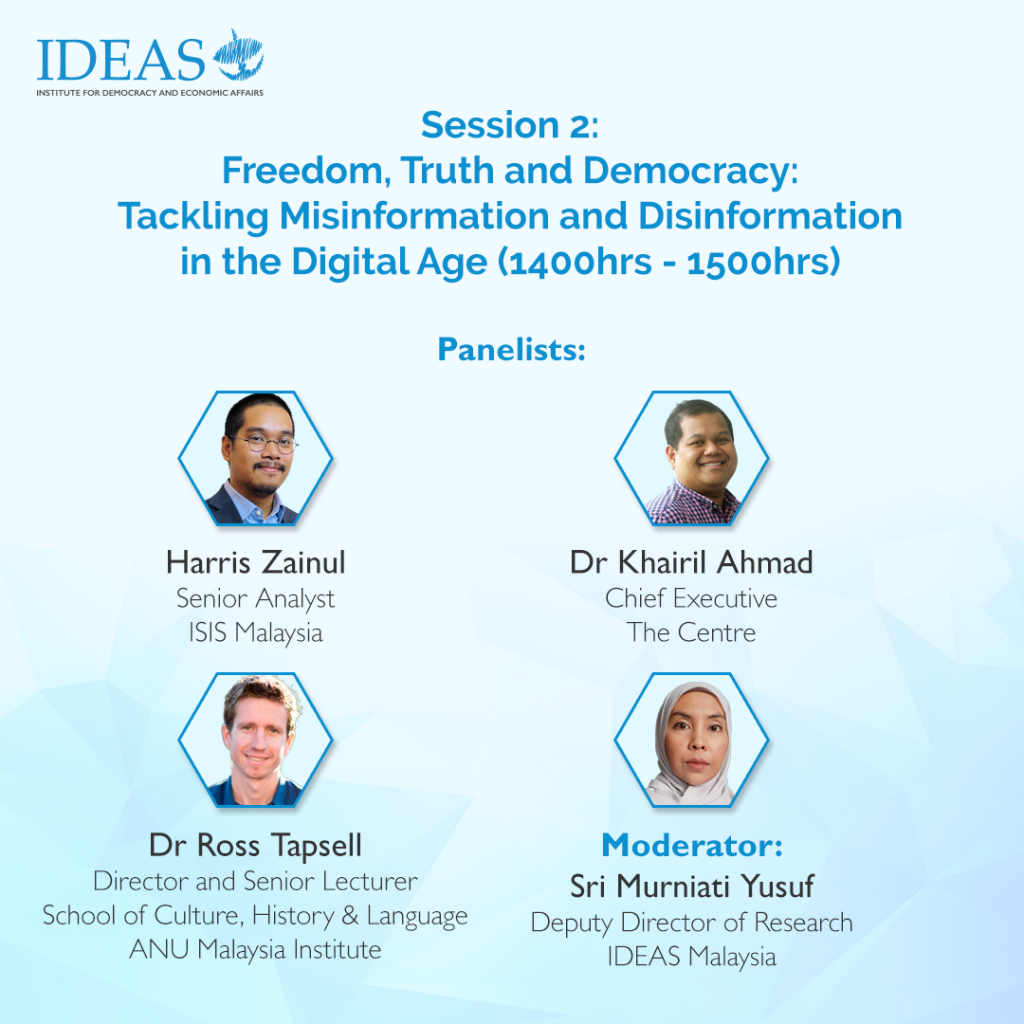 IDEAS
INSTITUTE FOR DEMOCRACY AND ECONOMIC AFFAIRS

Session 2:
Freedom, Truth and Democracy:
Tackling Misinformation and Disinformation in the Digital Age (1400hrs - 1500hrs)

Panelists:

Harris Zainul
Senior Analyst
ISIS Malaysia

Dr Khairil Ahmad
Chief Executive
The Centre

Dr Ross Tapsell
Director and Senior Lecturer
School of Culture, History & Language
ANU Malaysia Institute

Moderator:
Sri Murniati Yusuf
Deputy Director of Research
IDEAS Malaysia